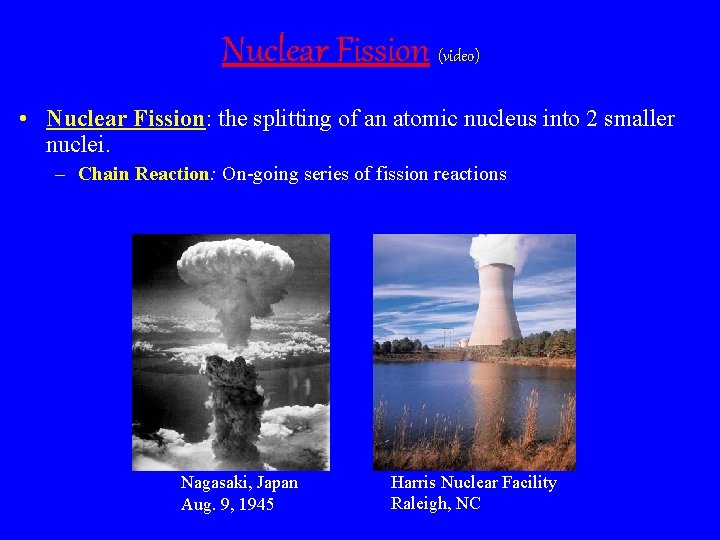 Nuclear Fission (video)

• Nuclear Fission: the splitting of an atomic nucleus into 2 smaller nuclei.

– Chain Reaction: On-going series of fission reactions

Nagasaki, Japan
Aug. 9, 1945

Harris Nuclear Facility
Raleigh, NC